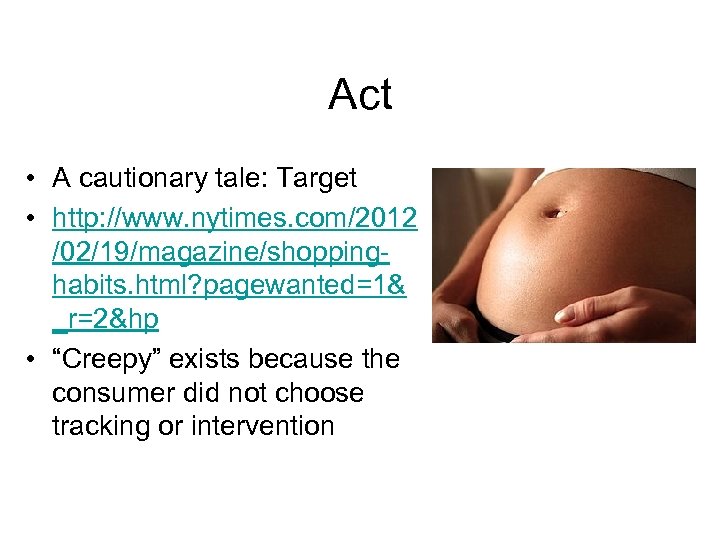 Act

• A cautionary tale: Target
• http://www.nytimes.com/2012/02/19/magazine/shopping-habits.html?pagewanted=1&_r=2&hp
• “Creepy” exists because the consumer did not choose tracking or intervention